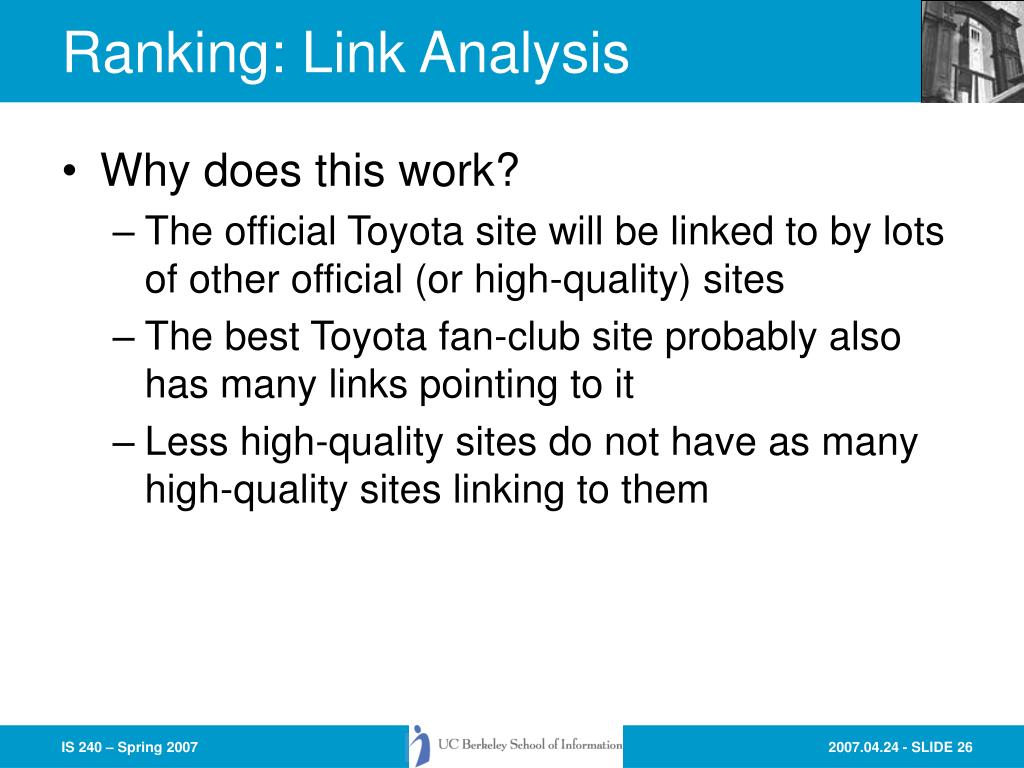 Ranking: Link Analysis

• Why does this work?
– The official Toyota site will be linked to by lots of other official (or high-quality) sites
– The best Toyota fan-club site probably also has many links pointing to it
– Less high-quality sites do not have as many high-quality sites linking to them

IS 240 – Spring 2007

UC Berkeley School of Information

2007.04.24 - SLIDE 26